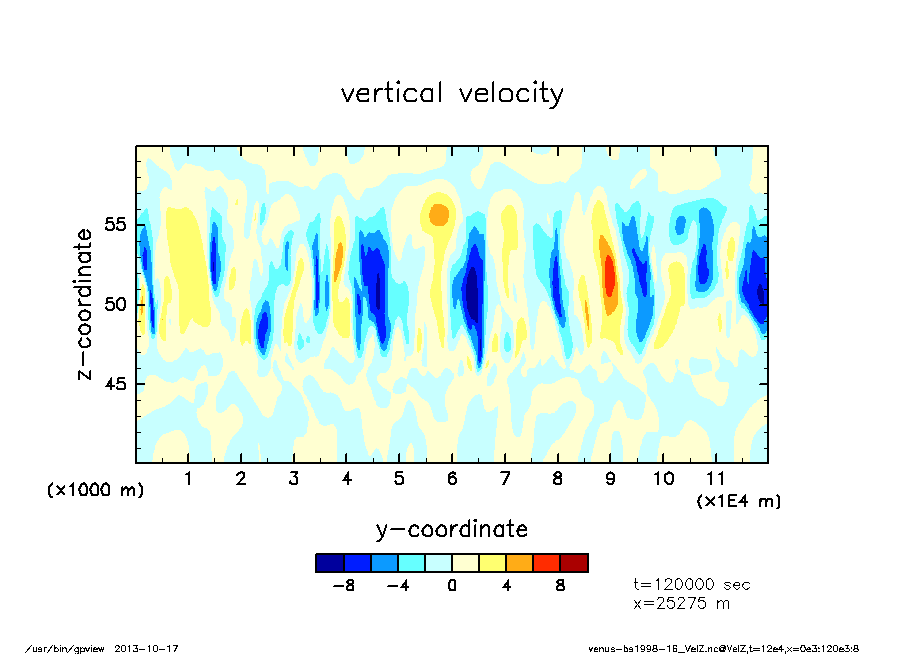 vertical velocity

z-coordinate

55

50

45

(x1000 m)

1 2 3 4 5 6 7 8 9 10 11

(x1E4 m)

y-coordinate

-8 -4 0 4 8

t=120000 sec
x=25275 m

/usr/bin/gpview 2013-10-17

venus-bs1998-16_VelZ.nc@VelZ,t=12e4,x=0e3:120e3:8